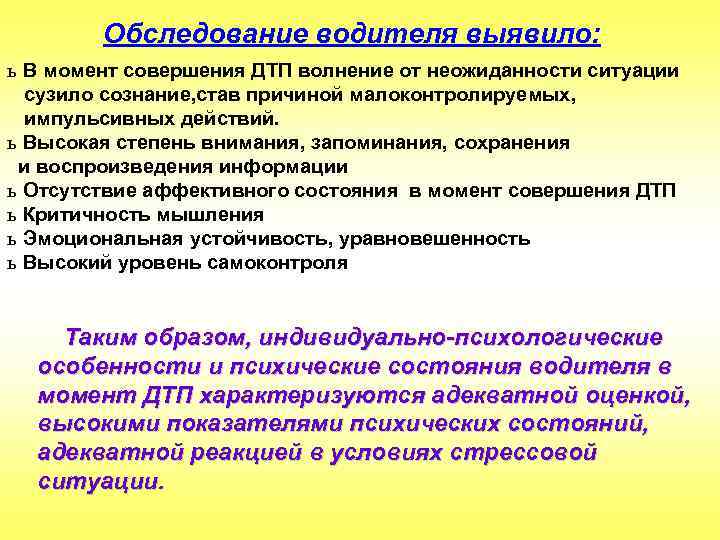 Обследование водителя выявило:

ь В момент совершения ДТП волнение от неожиданности ситуации сузило сознание,став причиной малоконтролируемых, импульсивных действий.
ь Высокая степень внимания, запоминания, сохранения и воспроизведения информации
ь Отсутствие аффективного состояния в момент совершения ДТП
ь Критичность мышления
ь Эмоциональная устойчивость, уравновешенность
ь Высокий уровень самоконтроля

Таким образом, индивидуально-психологические особенности и психические состояния водителя в момент ДТП характеризуются адекватной оценкой, высокими показателями психических состояний, адекватной реакцией в условиях стрессовой ситуации.